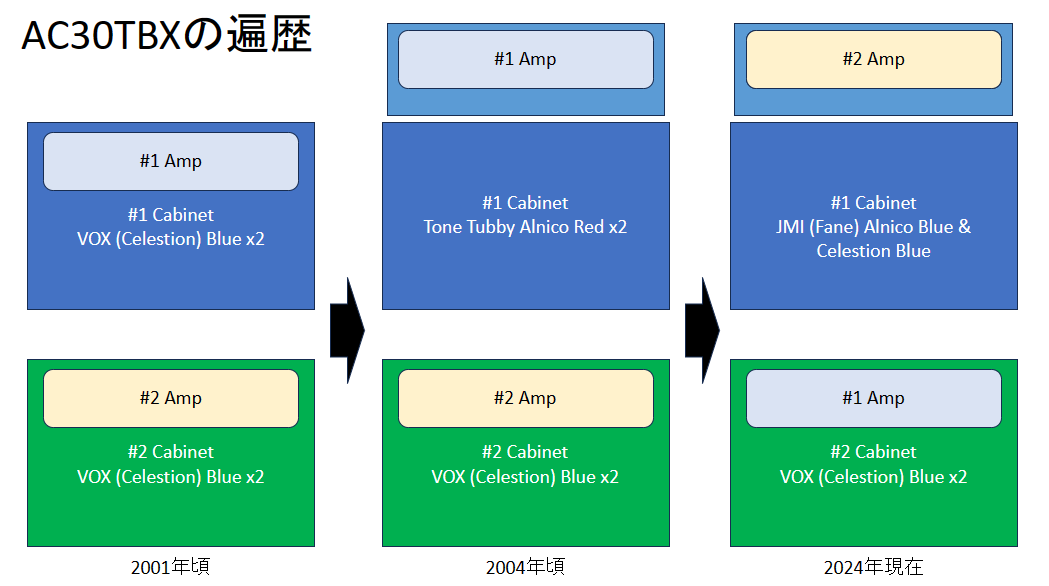 AC30TBXの遍歴

#1 Amp

#1 Cabinet
VOX (Celestion) Blue x2

#2 Amp

#2 Cabinet
VOX (Celestion) Blue x2

2001年頃

#1 Amp

#1 Cabinet
Tone Tubby Alnico Red x2

#2 Amp

#2 Cabinet
VOX (Celestion) Blue x2

2004年頃

#2 Amp

#1 Cabinet
JMI (Fane) Alnico Blue & Celestion Blue

#1 Amp

#2 Cabinet
VOX (Celestion) Blue x2

2024年現在